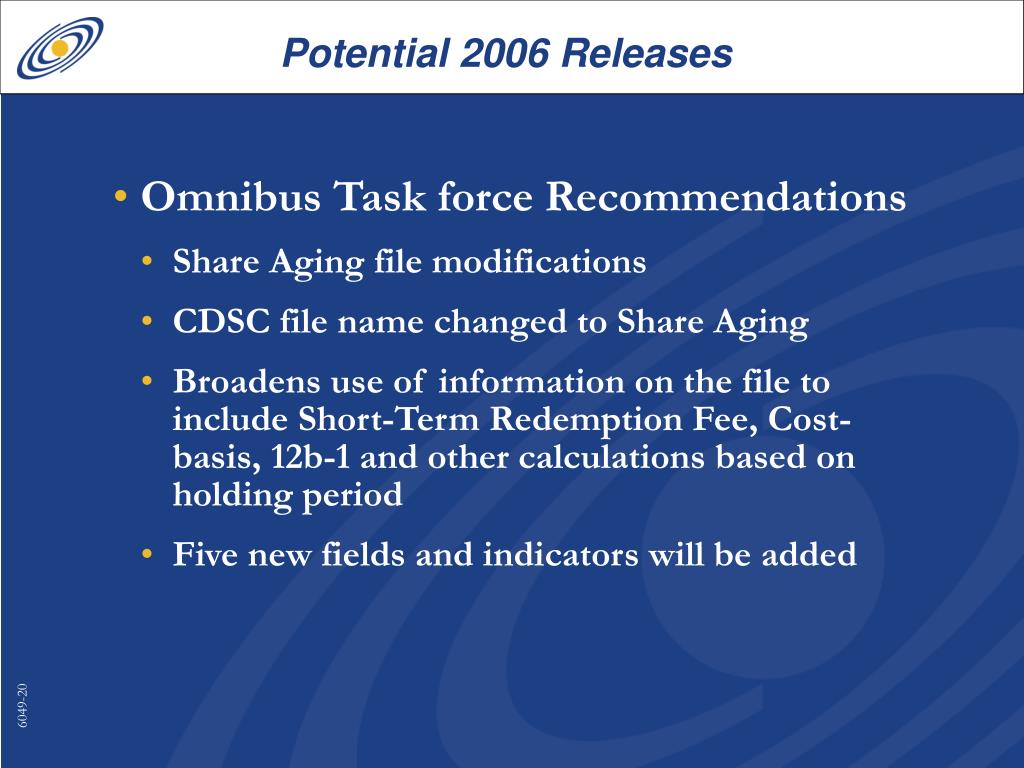 Potential 2006 Releases

• Omnibus Task force Recommendations

• Share Aging file modifications

• CDSC file name changed to Share Aging

• Broadens use of information on the file to include Short-Term Redemption Fee, Cost-basis, 12b-1 and other calculations based on holding period

• Five new fields and indicators will be added

6049-20